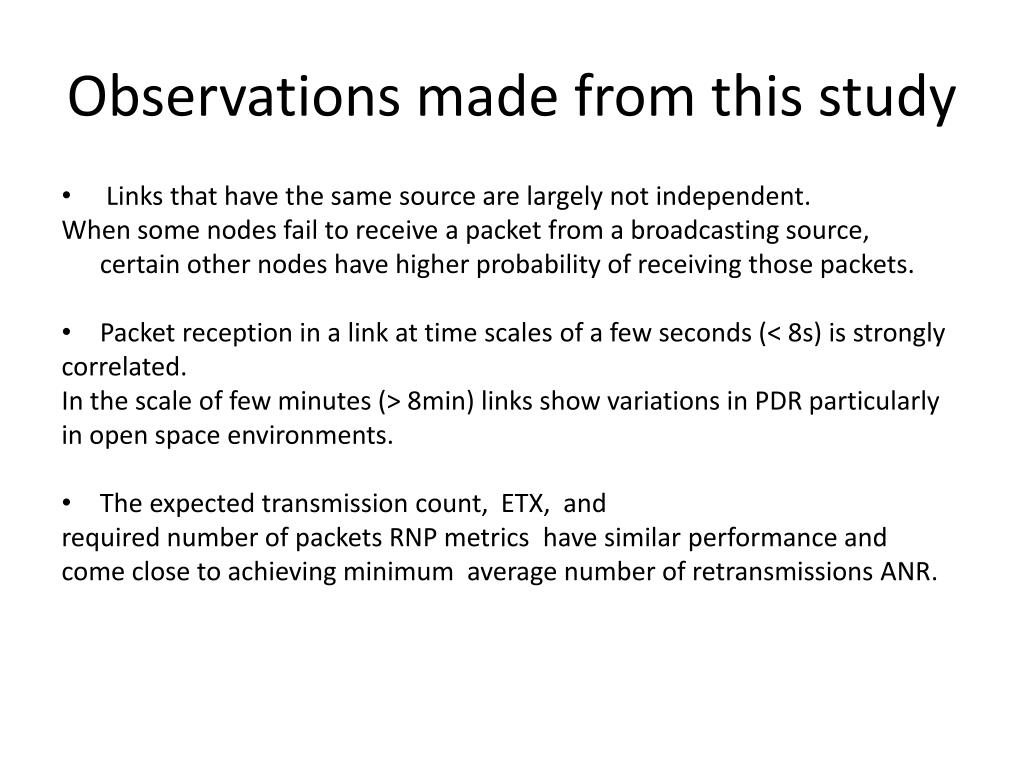 Observations made from this study

• Links that have the same source are largely not independent.
When some nodes fail to receive a packet from a broadcasting source, certain other nodes have higher probability of receiving those packets.

• Packet reception in a link at time scales of a few seconds (< 8s) is strongly correlated.
In the scale of few minutes (> 8min) links show variations in PDR particularly in open space environments.

• The expected transmission count, ETX, and
required number of packets RNP metrics have similar performance and come close to achieving minimum average number of retransmissions ANR.